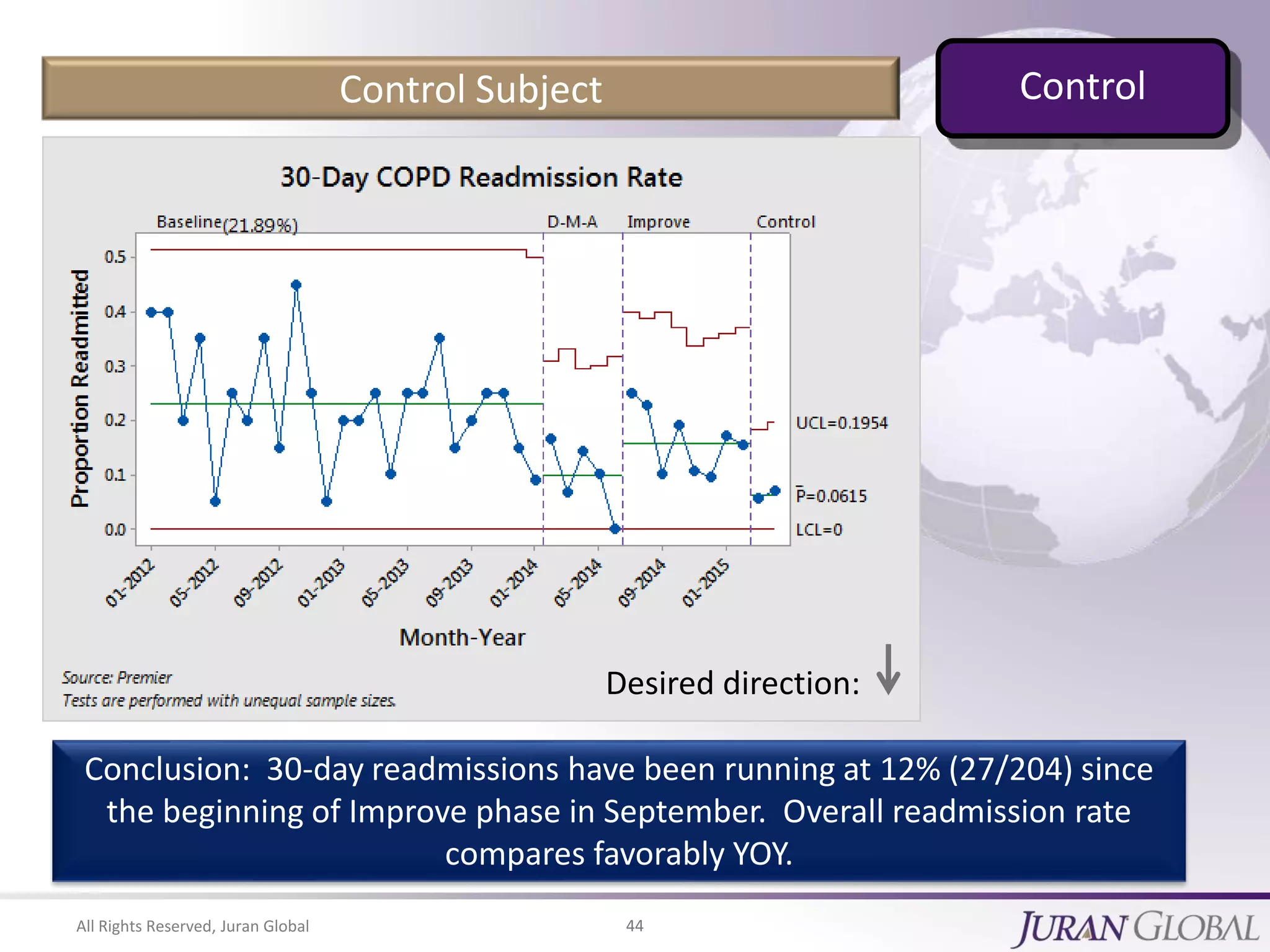 Control Subject

Control

30-Day COPD Readmission Rate

Baseline(21.89%)

D-M-A

Improve

Control

Proportion Readmitted

0.5
0.4
0.3
0.2
0.1
0.0

UCL=0.1954

$\bar{P}$=0.0615

LCL=0

01-2012
05-2012
09-2012
01-2013
05-2013
09-2013
01-2014
05-2014
09-2014
01-2015

Month-Year

Source: Premier
Tests are performed with unequal sample sizes.

Desired direction: ↓

Conclusion: 30-day readmissions have been running at 12% (27/204) since the beginning of Improve phase in September. Overall readmission rate compares favorably YOY.

All Rights Reserved, Juran Global

44

JURAN GLOBAL